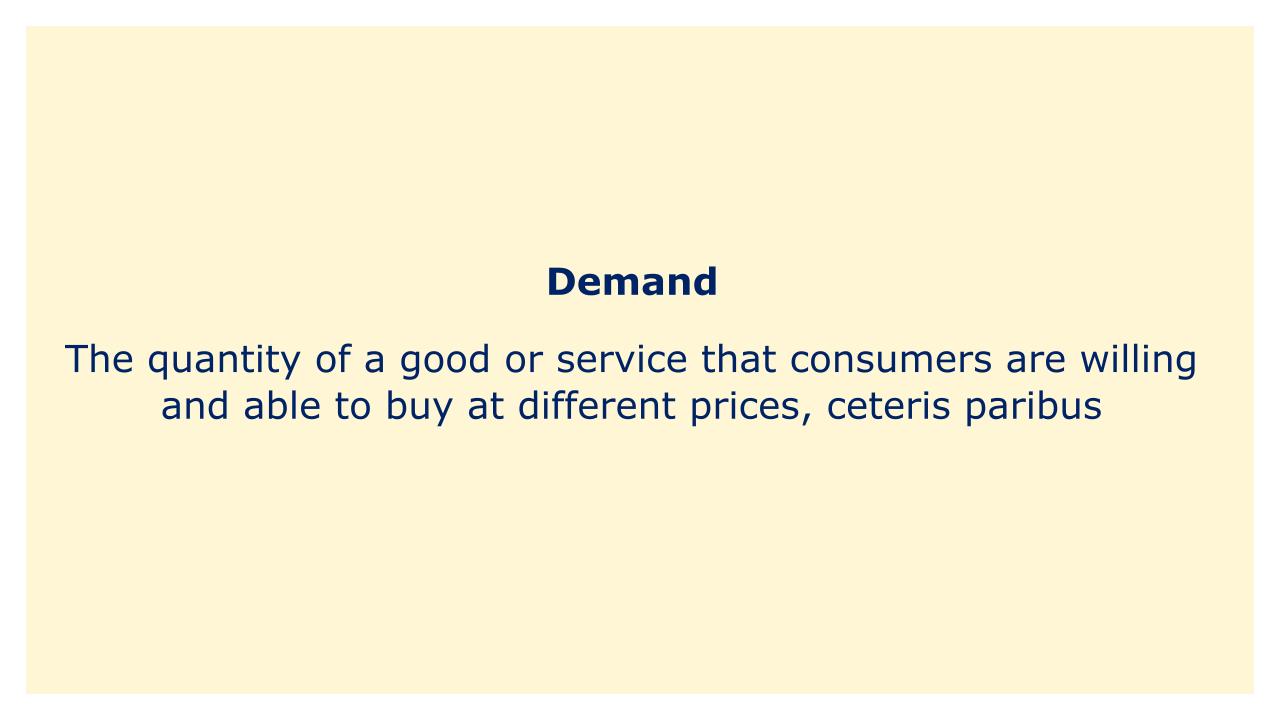 Demand

The quantity of a good or service that consumers are willing and able to buy at different prices, ceteris paribus